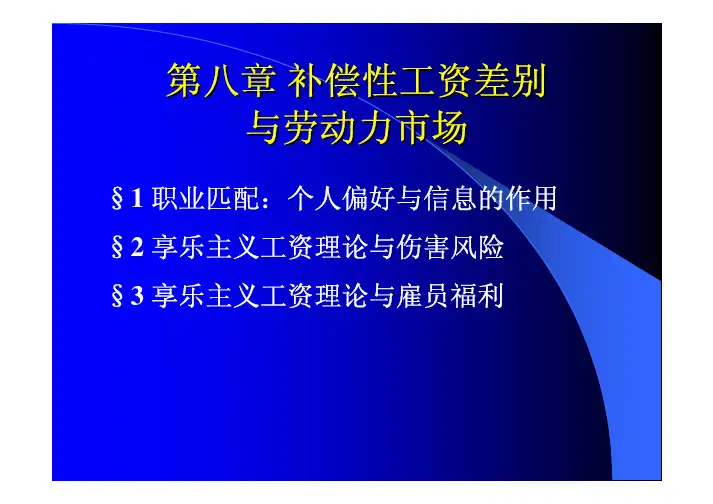 第八章 补偿性工资差别与劳动力市场

§1 职业匹配：个人偏好与信息的作用

§2 享乐主义工资理论与伤害风险

§3 享乐主义工资理论与雇员福利